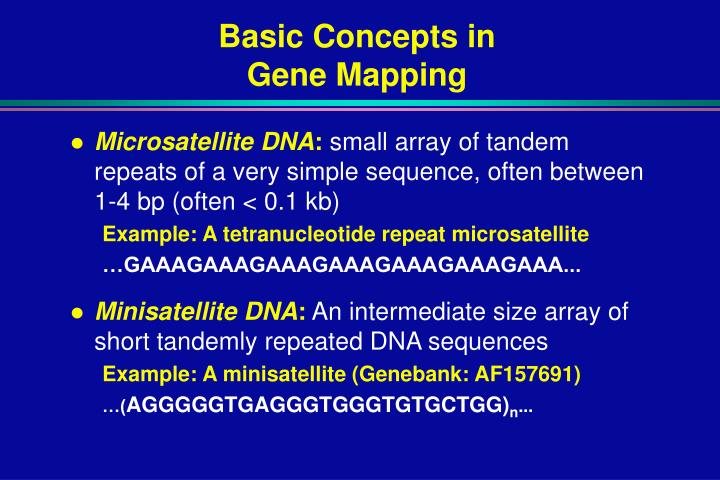 Basic Concepts in Gene Mapping

● Microsatellite DNA: small array of tandem repeats of a very simple sequence, often between 1-4 bp (often < 0.1 kb)

Example: A tetranucleotide repeat microsatellite

…GAAAGAAAGAAAGAAAGAAAGAAAGAAA...

● Minisatellite DNA: An intermediate size array of short tandemly repeated DNA sequences

Example: A minisatellite (Genebank: AF157691)

...(AGGGGGTGAGGGTGGGTGTGCTGG)$_n$...